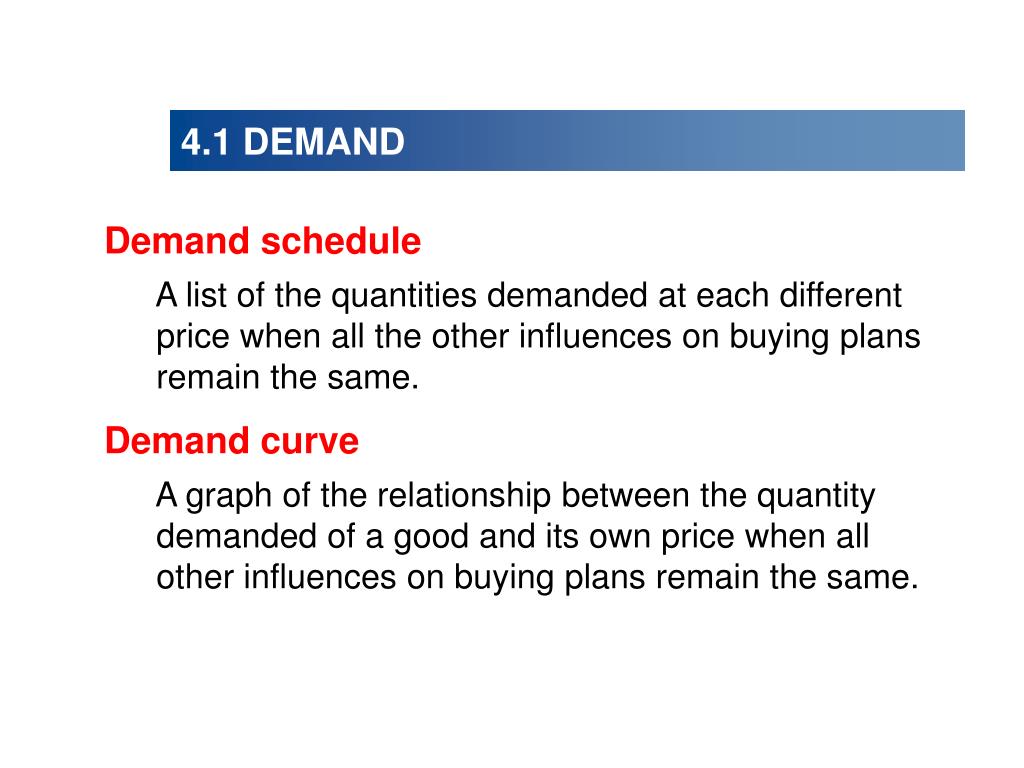 4.1 DEMAND

Demand schedule

A list of the quantities demanded at each different price when all the other influences on buying plans remain the same.

Demand curve

A graph of the relationship between the quantity demanded of a good and its own price when all other influences on buying plans remain the same.